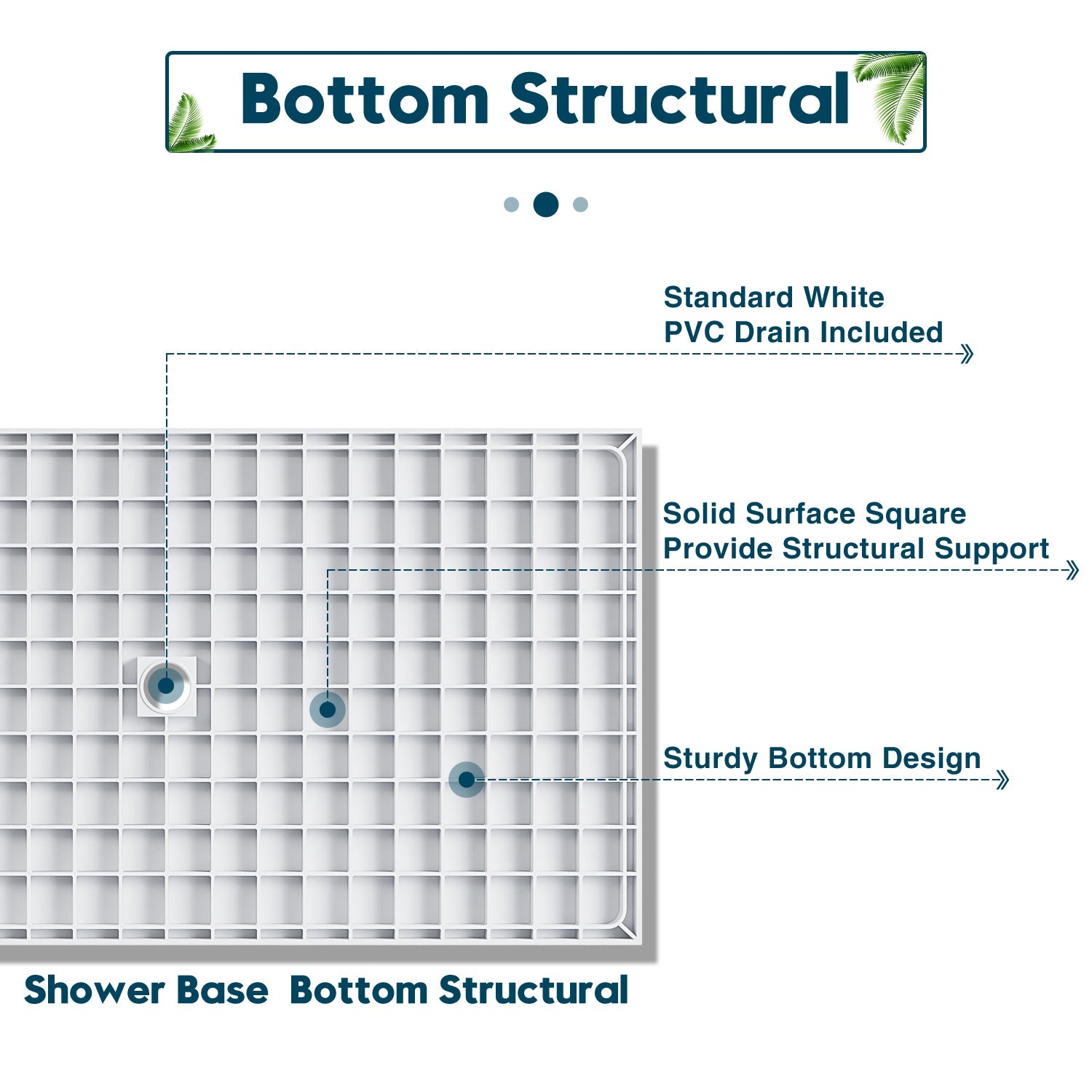 Bottom Structural

Standard White
PVC Drain Included

Solid Surface Square
Provide Structural Support

Sturdy Bottom Design

Shower Base Bottom Structural